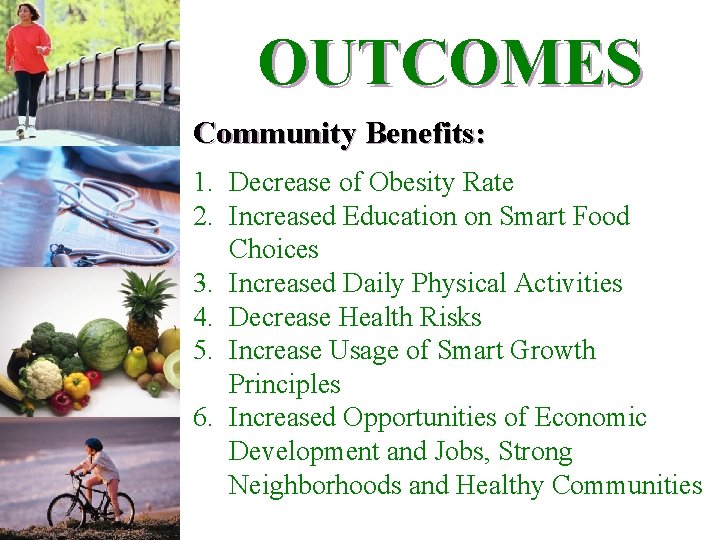 OUTCOMES

Community Benefits:

1. Decrease of Obesity Rate
2. Increased Education on Smart Food Choices
3. Increased Daily Physical Activities
4. Decrease Health Risks
5. Increase Usage of Smart Growth Principles
6. Increased Opportunities of Economic Development and Jobs, Strong Neighborhoods and Healthy Communities